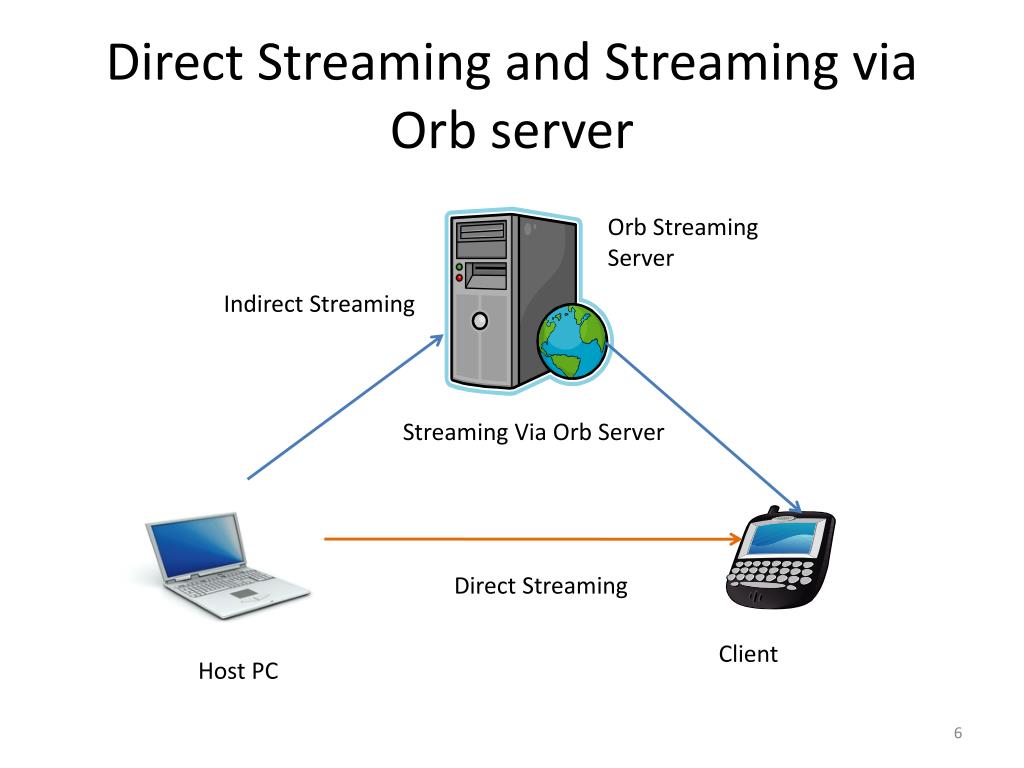 Direct Streaming and Streaming via Orb server

Orb Streaming Server

Indirect Streaming

Streaming Via Orb Server

Direct Streaming

Client

Host PC

6